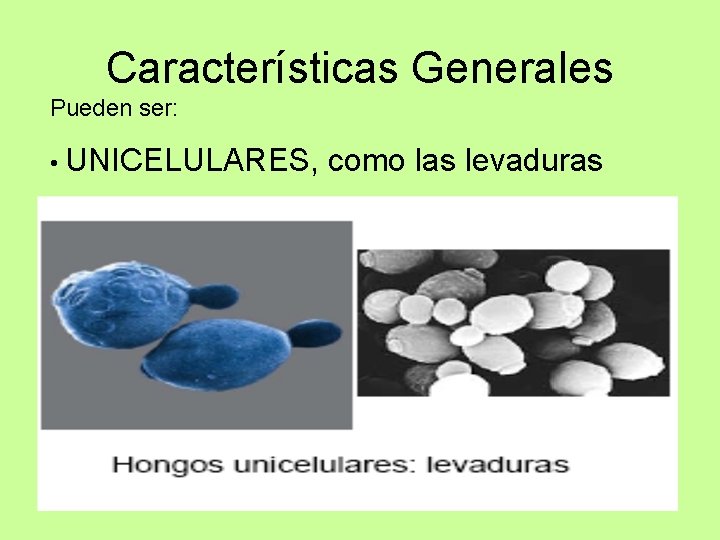 Características Generales

Pueden ser:

• UNICELULARES, como las levaduras

Hongos unicelulares: levaduras